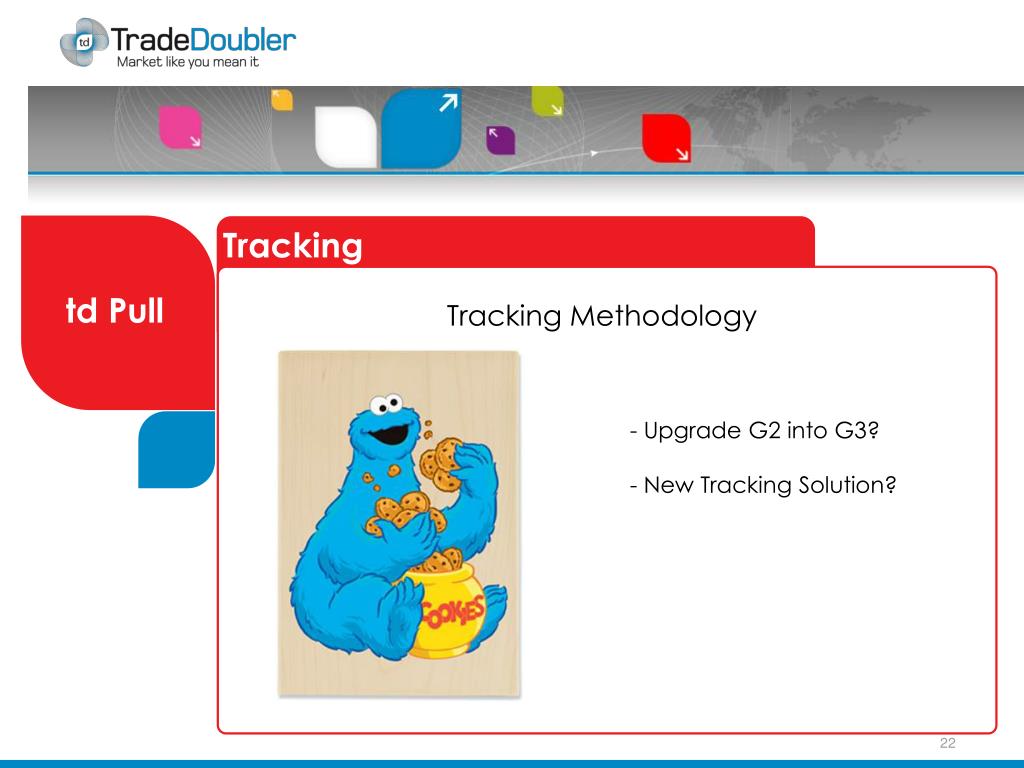 td TradeDoubler
Market like you mean it

td Pull

Tracking

Tracking Methodology

COOKIES

- Upgrade G2 into G3?

- New Tracking Solution?

22